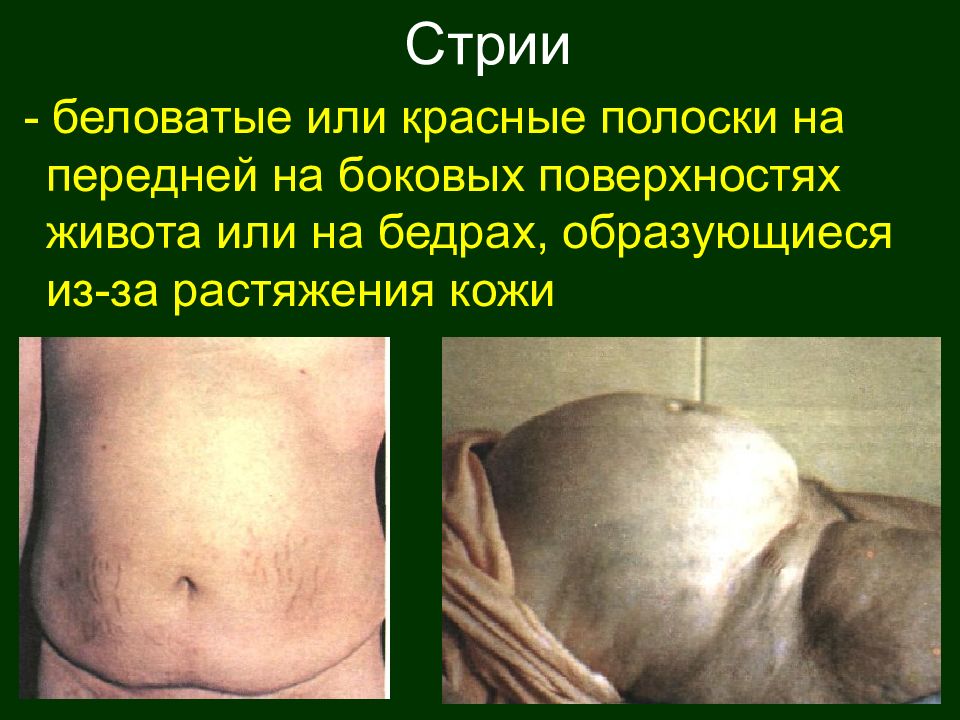 Стрии

- беловатые или красные полоски на передней на боковых поверхностях живота или на бедрах, образующиеся из-за растяжения кожи